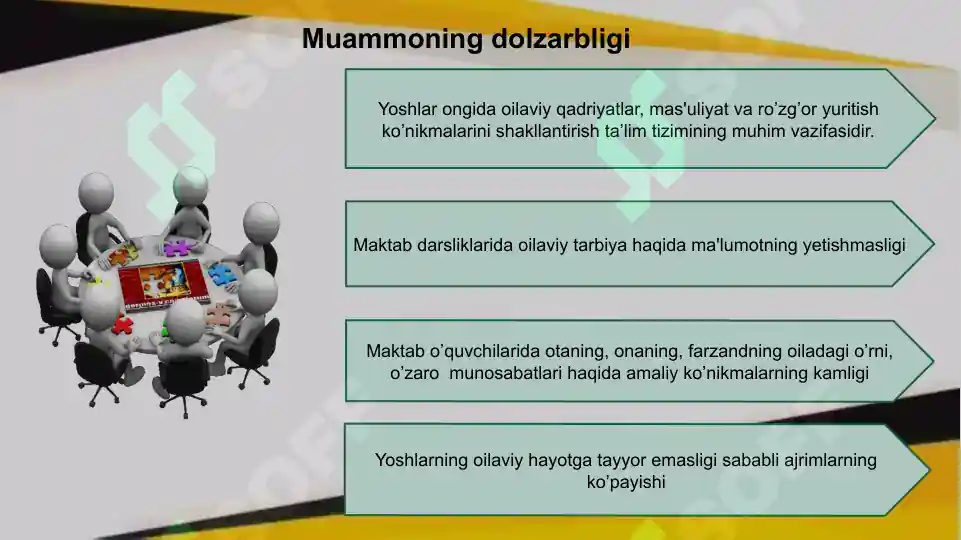 Muammoning dolzarbligi

Yoshlar ongida oilaviy qadriyatlar, mas'uliyat va ro'zg'or yuritish ko'nikmalarini shakllantirish ta'lim tizimining muhim vazifasidir.

Maktab darsliklarida oilaviy tarbiya haqida ma'lumotning yetishmasligi

Maktab o'quvchilarida otaning, onaning, farzandning oiladagi o'rni, o'zaro munosabatlari haqida amaliy ko'nikmalarning kamligi

Yoshlarning oilaviy hayotga tayyor emasligi sababli ajrimlarning ko'payishi